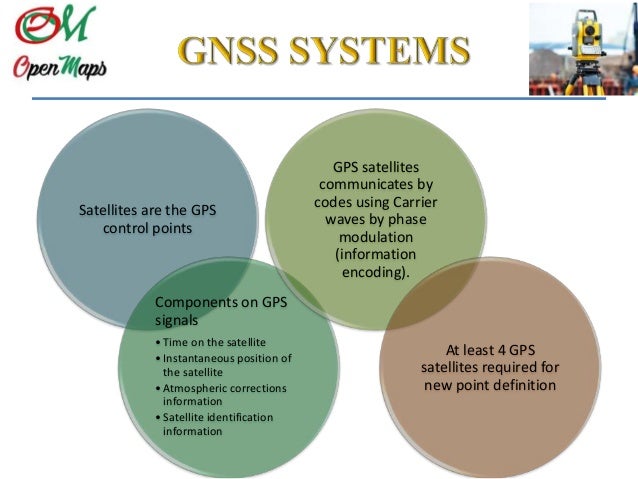 OM
OpenMaps

GNSS SYSTEMS

Satellites are the GPS control points

GPS satellites communicates by codes using Carrier waves by phase modulation (information encoding).

Components on GPS signals
• Time on the satellite
• Instantaneous position of the satellite
• Atmospheric corrections information
• Satellite identification information

At least 4 GPS satellites required for new point definition